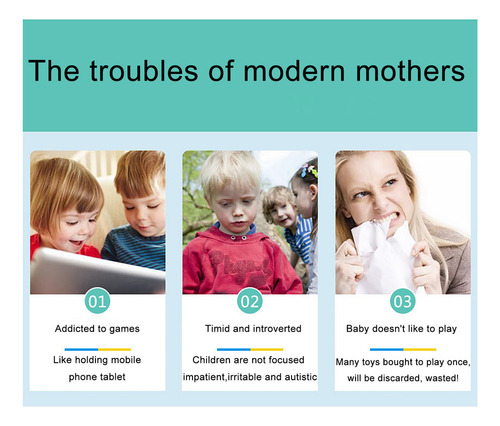 The troubles of modern mothers

01

Addicted to games

Like holding mobile phone tablet

02

Timid and introverted

Children are not focused impatient,irritable and autistic

03

Baby doesn't like to play

Many toys bought to play once, will be discarded, wasted!